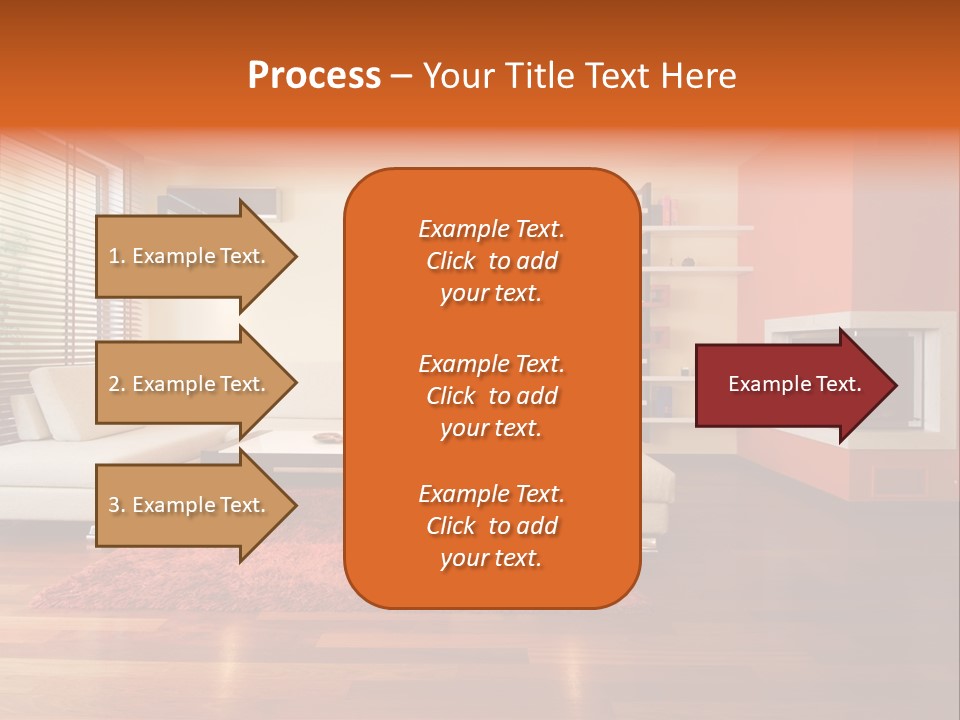 Process – Your Title Text Here

1. Example Text.

2. Example Text.

3. Example Text.

Example Text. Click to add your text.

Example Text. Click to add your text.

Example Text. Click to add your text.

Example Text.